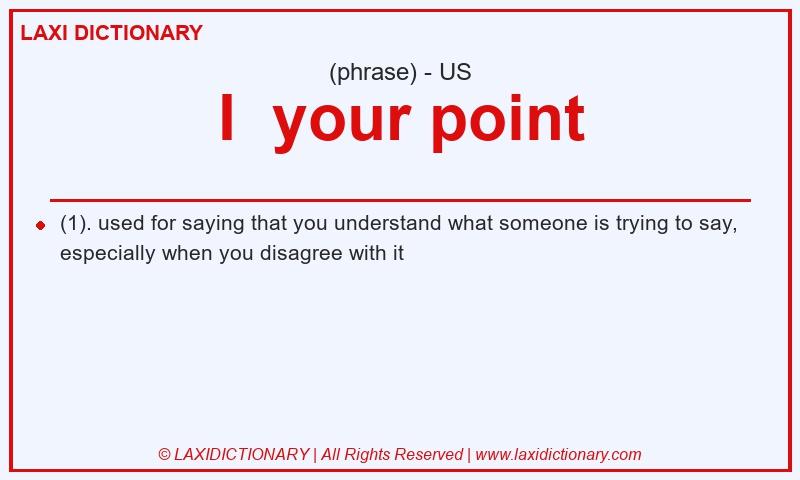 LAXI DICTIONARY

(phrase) - US

I your point

(1). used for saying that you understand what someone is trying to say, especially when you disagree with it

© LAXIDICTIONARY | All Rights Reserved | www.laxidictionary.com